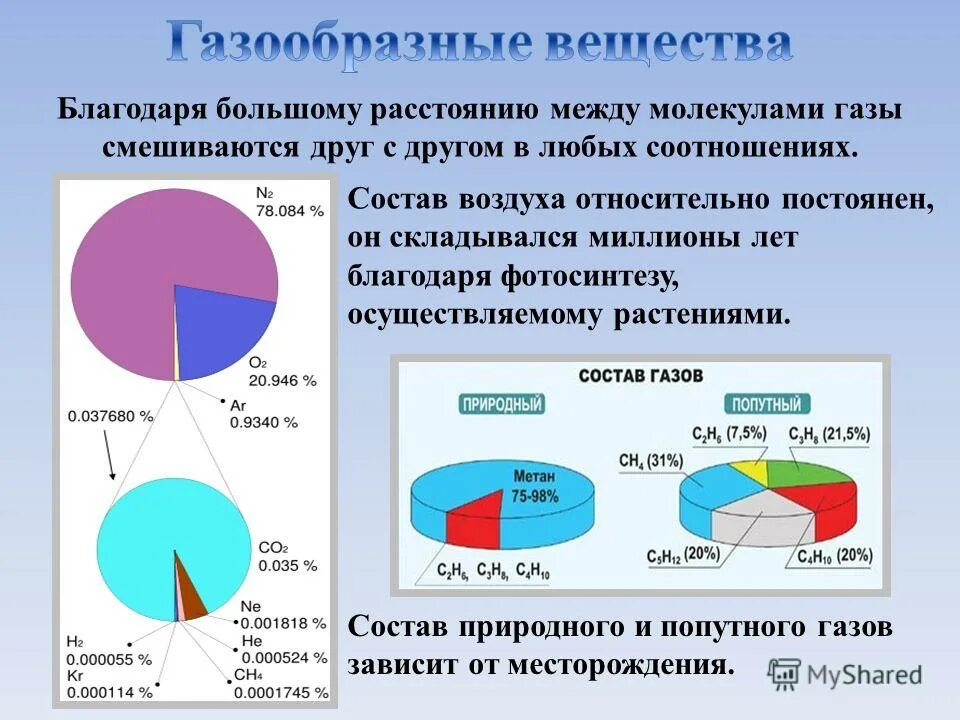 Газообразные вещества

Благодаря большому расстоянию между молекулами газы смешиваются друг с другом в любых соотношениях.

$N_2$
78.084 %

$O_2$
20.946 %

Ar
0.9340 %

0.037680 %

$CO_2$
0.035 %

Ne
0.001818 %

He
0.000524 %

$CH_4$
0.0001745 %

$H_2$
0.000055 %

Kr
0.000114 %

Состав воздуха относительно постоянен, он складывался миллионы лет благодаря фотосинтезу, осуществляемому растениями.

СОСТАВ ГАЗОВ

ПРИРОДНЫЙ

Метан
75-98%

$C_2H_6$, $C_3H_8$, $C_4H_{10}$

ПОПУТНЫЙ

$C_2H_6$ (7,5%)
$C_3H_8$ (21,5%)
$CH_4$ (31%)
$C_5H_{12}$ (20%)
$C_4H_{10}$ (20%)

Состав природного и попутного газов зависит от месторождения.

MyShared